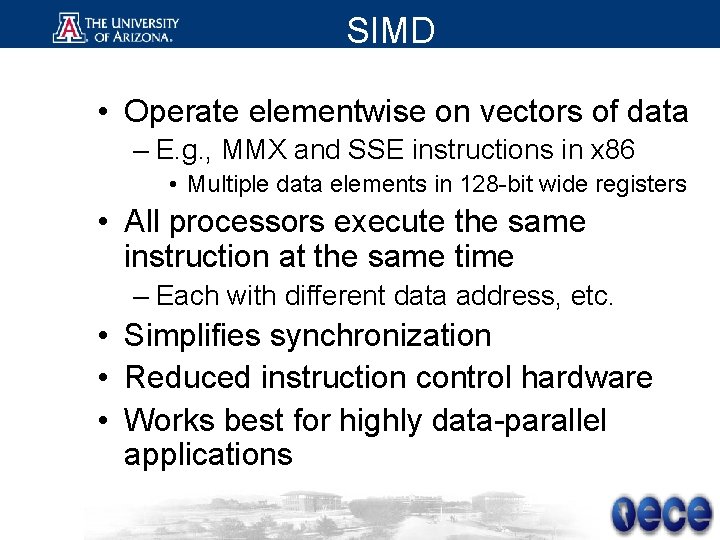 THE UNIVERSITY OF ARIZONA.

SIMD

• Operate elementwise on vectors of data
– E.g., MMX and SSE instructions in x86
• Multiple data elements in 128-bit wide registers
• All processors execute the same instruction at the same time
– Each with different data address, etc.
• Simplifies synchronization
• Reduced instruction control hardware
• Works best for highly data-parallel applications

ece